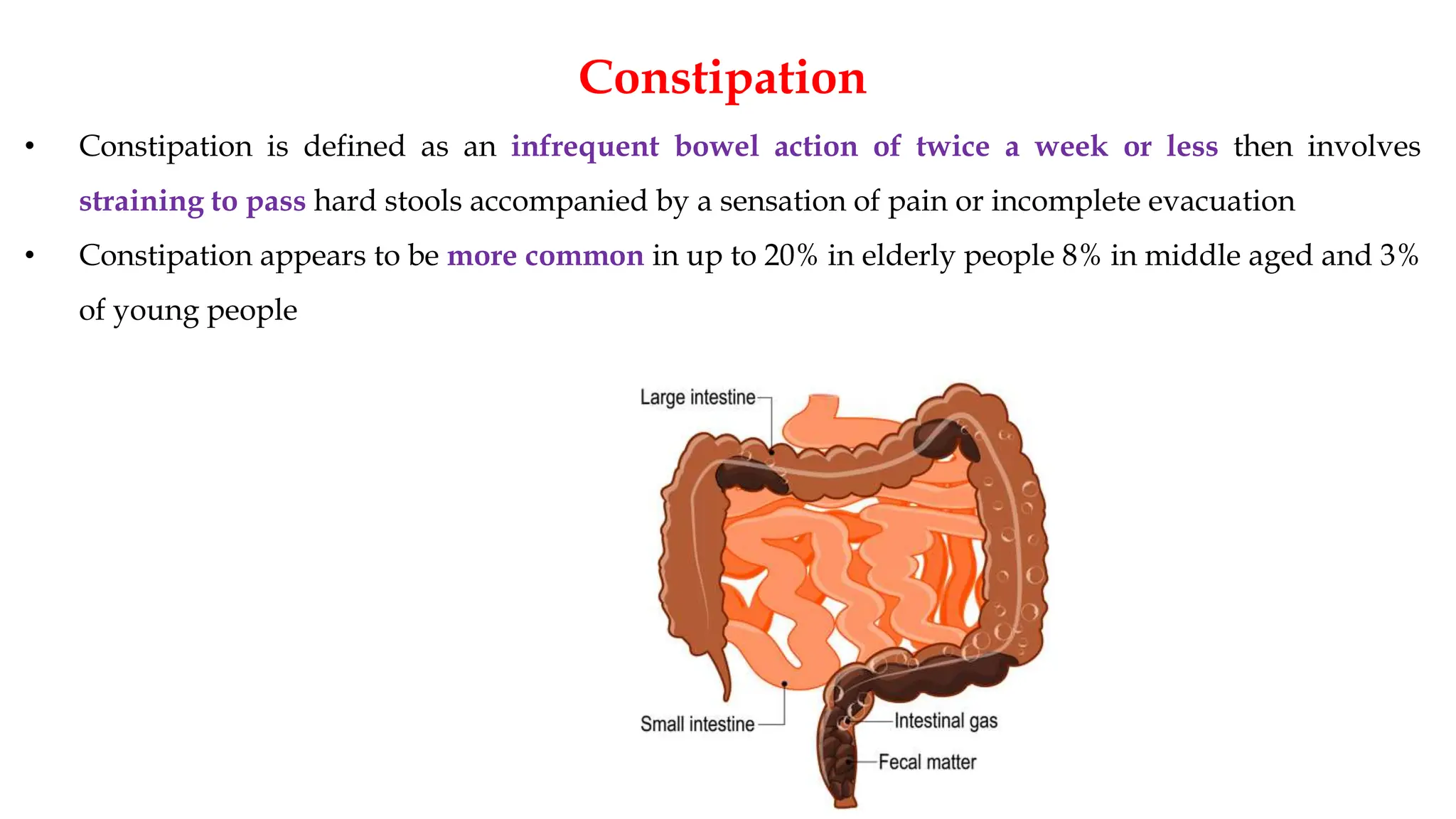 Constipation

• Constipation is defined as an infrequent bowel action of twice a week or less then involves straining to pass hard stools accompanied by a sensation of pain or incomplete evacuation

• Constipation appears to be more common in up to 20% in elderly people 8% in middle aged and 3% of young people

Large intestine
Small intestine
Intestinal gas
Fecal matter